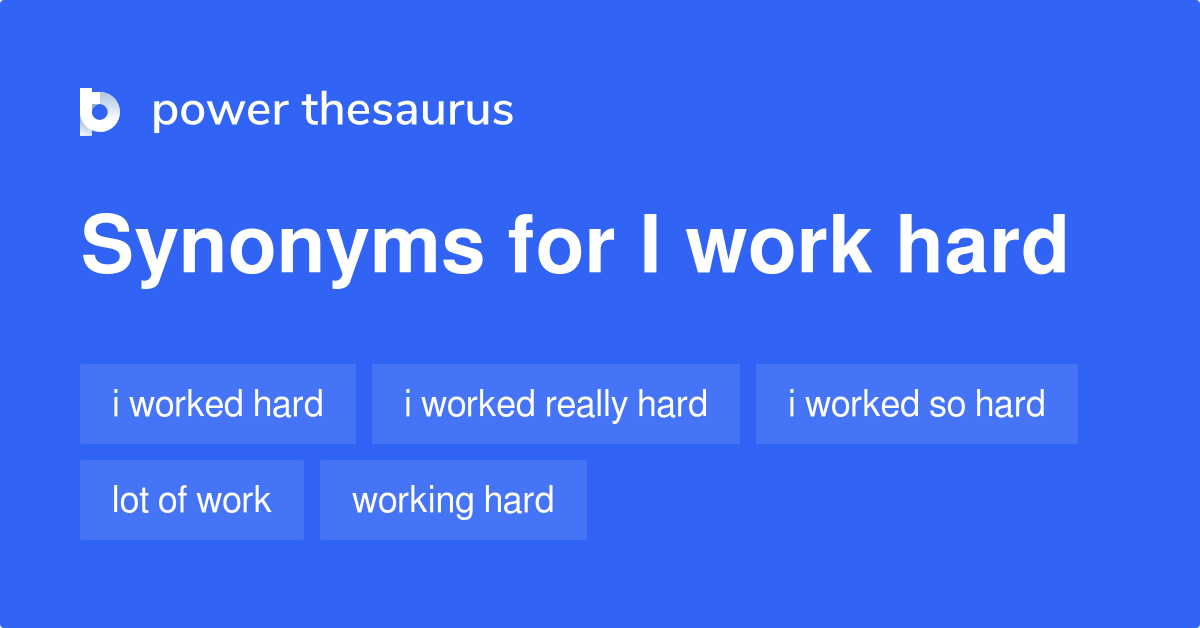 power thesaurus

Synonyms for I work hard

i worked hard

i worked really hard

i worked so hard

lot of work

working hard